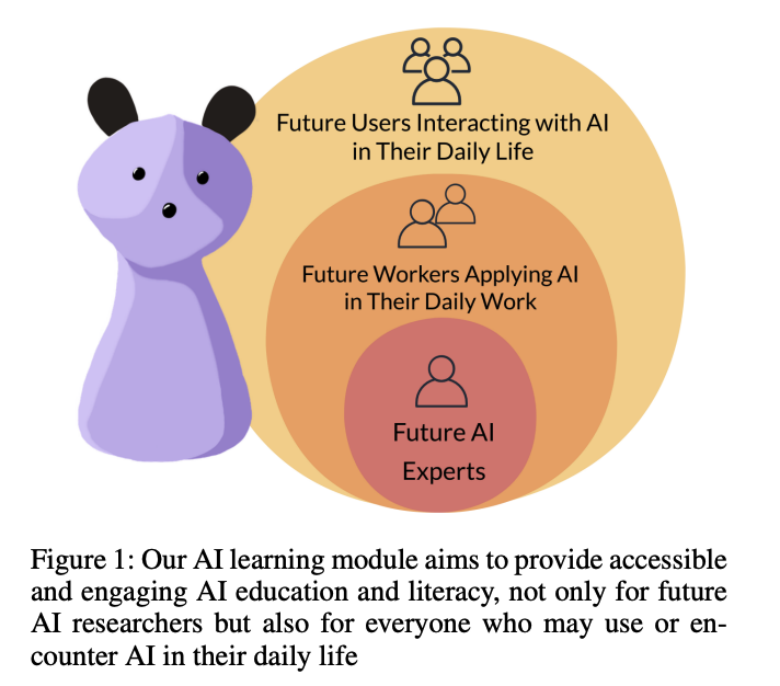 Future Users Interacting with AI in Their Daily Life

Future Workers Applying AI in Their Daily Work

Future AI Experts

Figure 1: Our AI learning module aims to provide accessible and engaging AI education and literacy, not only for future AI researchers but also for everyone who may use or encounter AI in their daily life